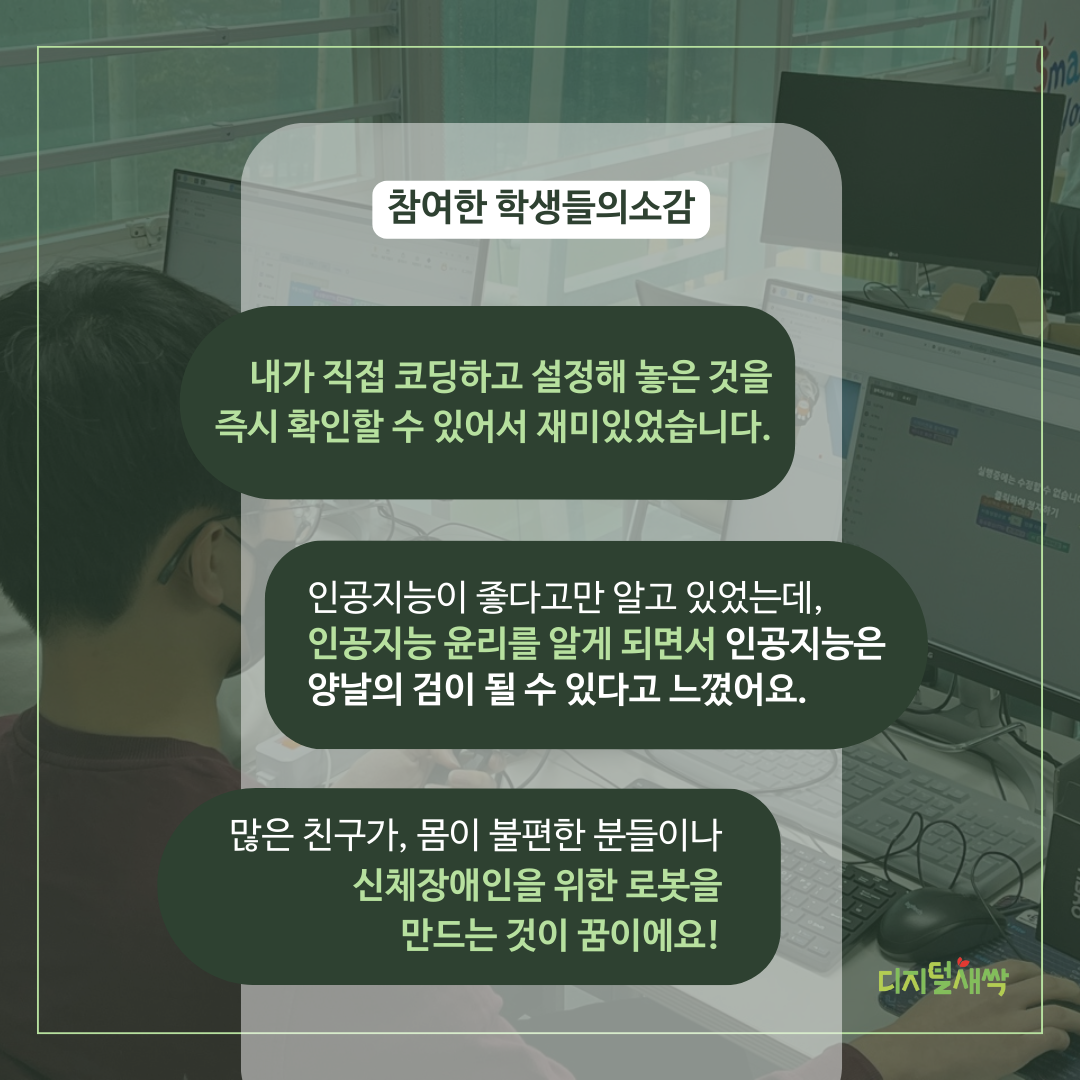 참여한 학생들의소감

내가 직접 코딩하고 설정해 놓은 것을 즉시 확인할 수 있어서 재미있었습니다.

인공지능이 좋다고만 알고 있었는데, 인공지능 윤리를 알게 되면서 인공지능은 양날의 검이 될 수 있다고 느꼈어요.

많은 친구가, 몸이 불편한 분들이나 신체장애인을 위한 로봇을 만드는 것이 꿈이에요!

디지털새싹